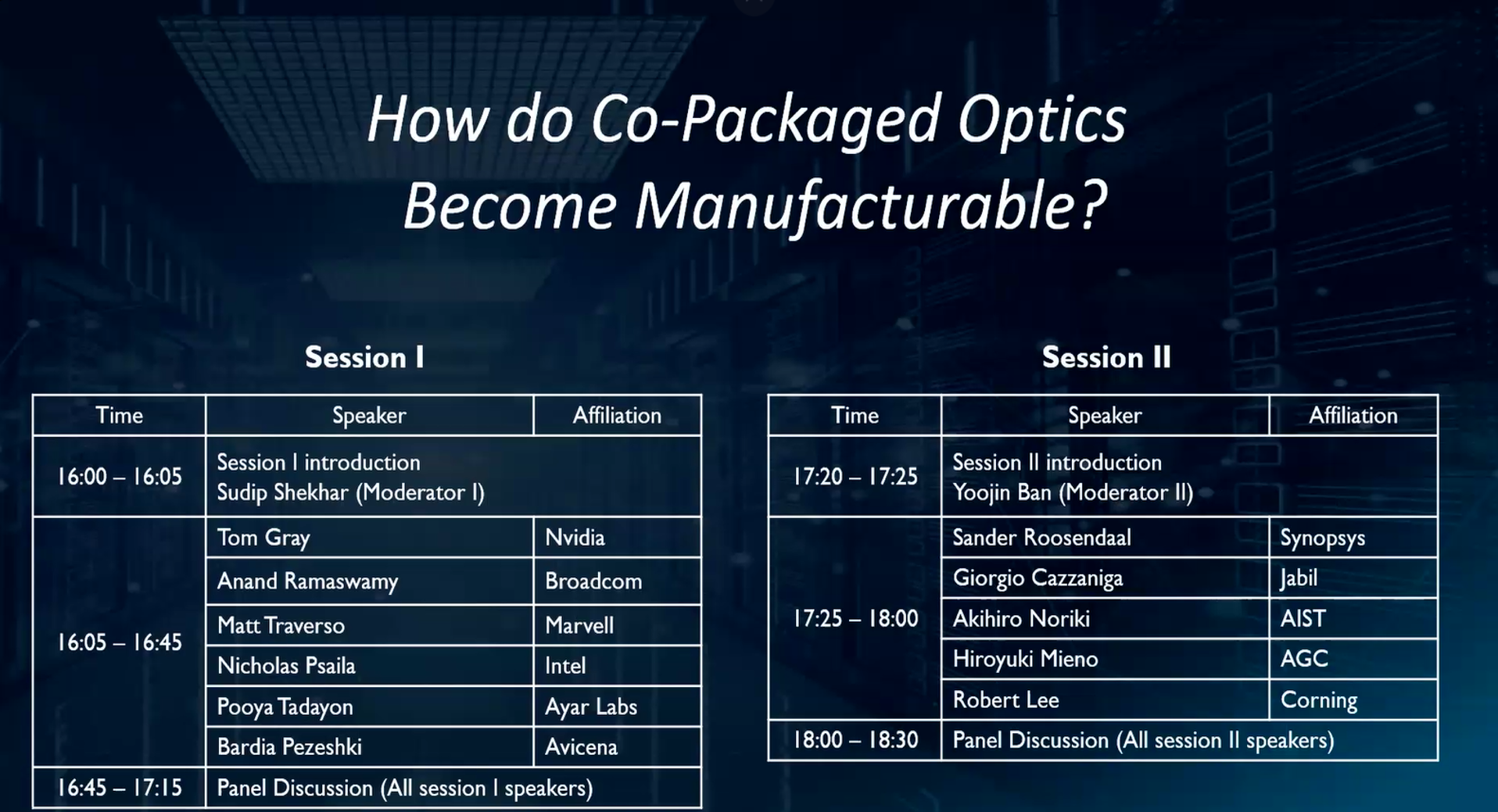 How do Co-Packaged Optics Become Manufacturable?

Session I

| Time | Speaker | Affiliation |
|---|---|---|
| 16:00 – 16:05 | Session I introduction Sudip Shekhar (Moderator I) | |
| 16:05 – 16:45 | Tom Gray | Nvidia |
| | Anand Ramaswamy | Broadcom |
| | Matt Traverso | Marvell |
| | Nicholas Psaila | Intel |
| | Pooya Tadayon | Ayar Labs |
| | Bardia Pezeshki | Avicena |
| 16:45 – 17:15 | Panel Discussion (All session I speakers) | |

Session II

| Time | Speaker | Affiliation |
|---|---|---|
| 17:20 – 17:25 | Session II introduction Yoojin Ban (Moderator II) | |
| 17:25 – 18:00 | Sander Roosendaal | Synopsys |
| | Giorgio Cazzaniga | Jabil |
| | Akihiro Noriki | AIST |
| | Hiroyuki Mieno | AGC |
| | Robert Lee | Corning |
| 18:00 – 18:30 | Panel Discussion (All session II speakers) | |